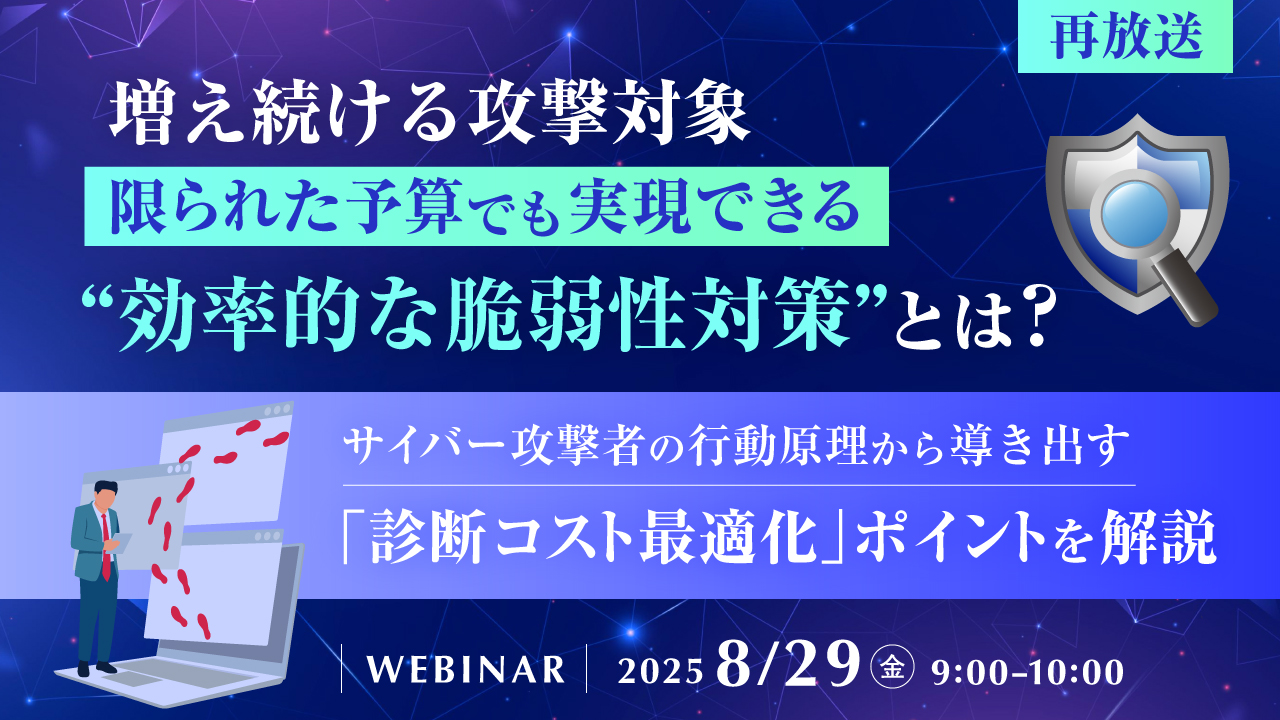 再放送

増え続ける攻撃対象

限られた予算でも実現できる

“効率的な脆弱性対策”とは?

サイバー攻撃者の行動原理から導き出す

「診断コスト最適化」ポイントを解説

WEBINAR 2025 8/29 金 9:00-10:00